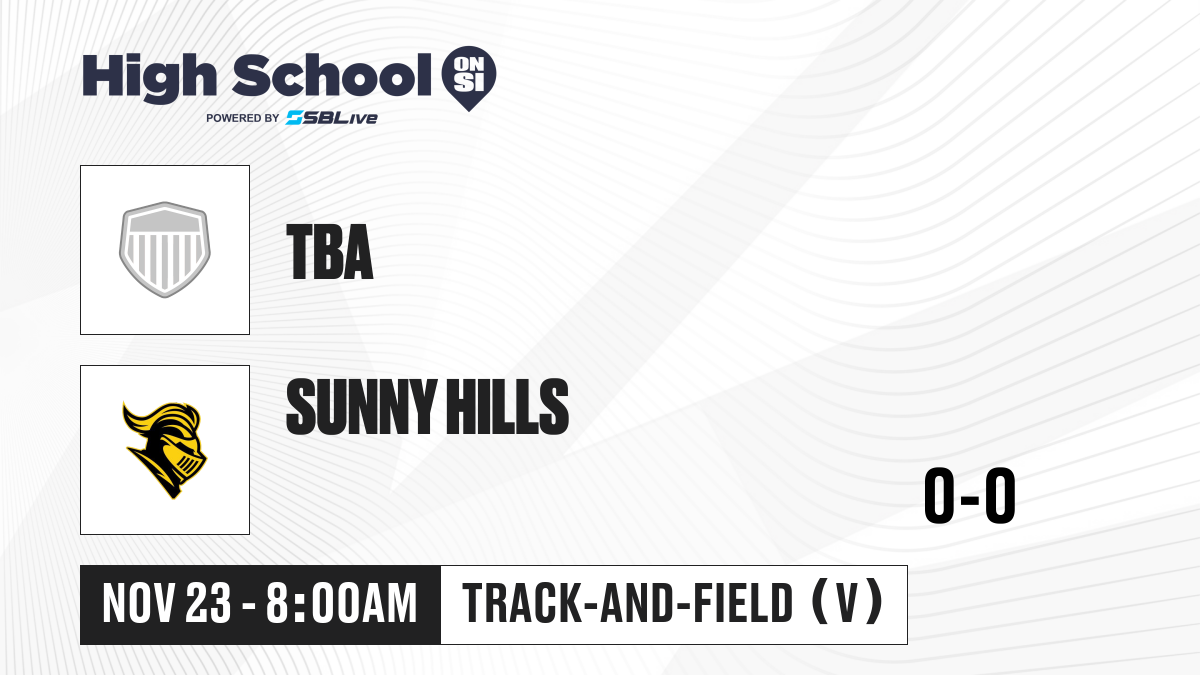 High School ON SI
POWERED BY SBLive

TBA

SUNNY HILLS

0-0

NOV 23 - 8:00AM

TRACK-AND-FIELD (V)